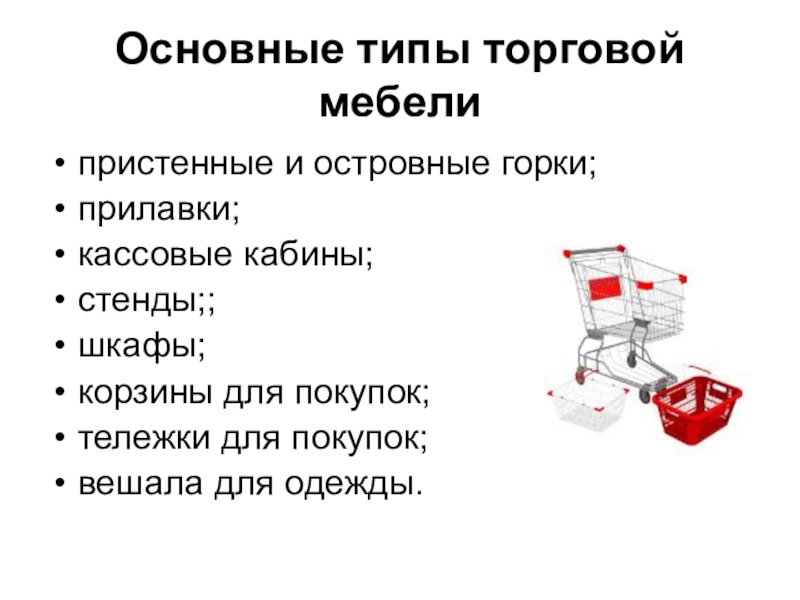 Основные типы торговой мебели

• пристенные и островные горки;
• прилавки;
• кассовые кабины;
• стенды;;
• шкафы;
• корзины для покупок;
• тележки для покупок;
• вешала для одежды.